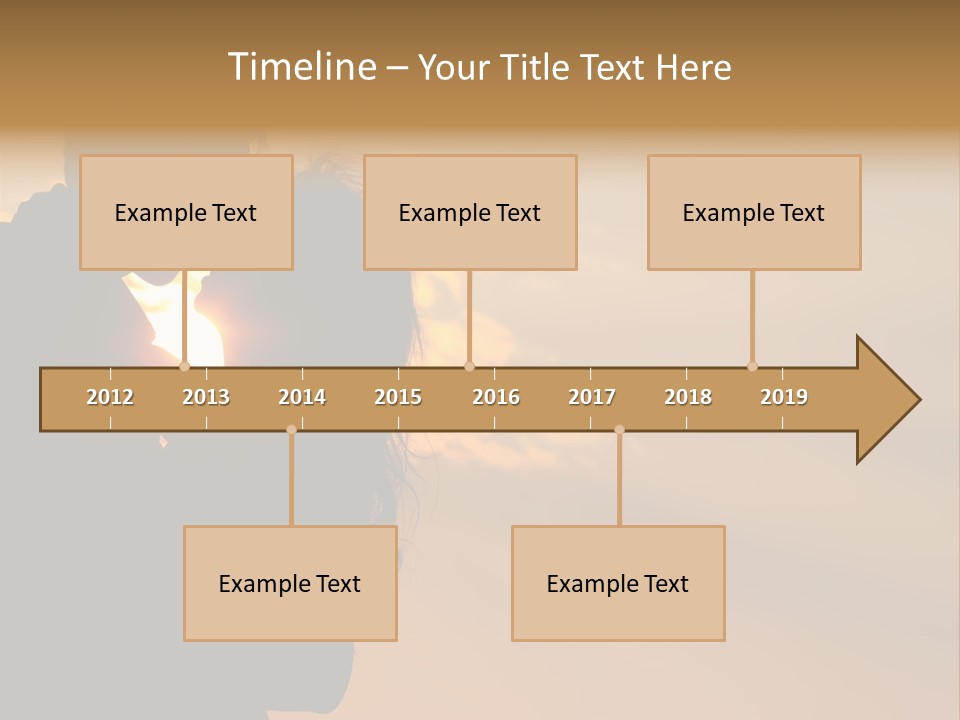 Timeline – Your Title Text Here

Example Text

Example Text

Example Text

2012 2013 2014 2015 2016 2017 2018 2019

Example Text

Example Text